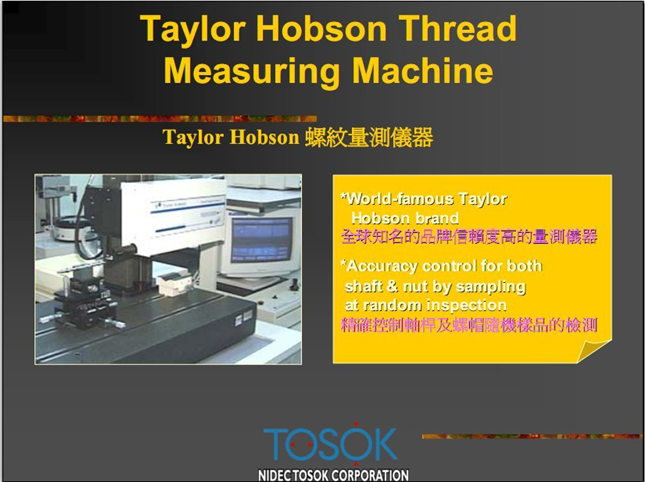 Taylor Hobson Thread Measuring Machine

Taylor Hobson 螺紋量測儀器

*World-famous Taylor Hobson brand
全球知名的品牌信賴度高的量測儀器

*Accuracy control for both shaft & nut by sampling at random inspection
精確控制軸桿及螺帽隨機樣品的檢測

TOSOK
NIDEC TOSOK CORPORATION